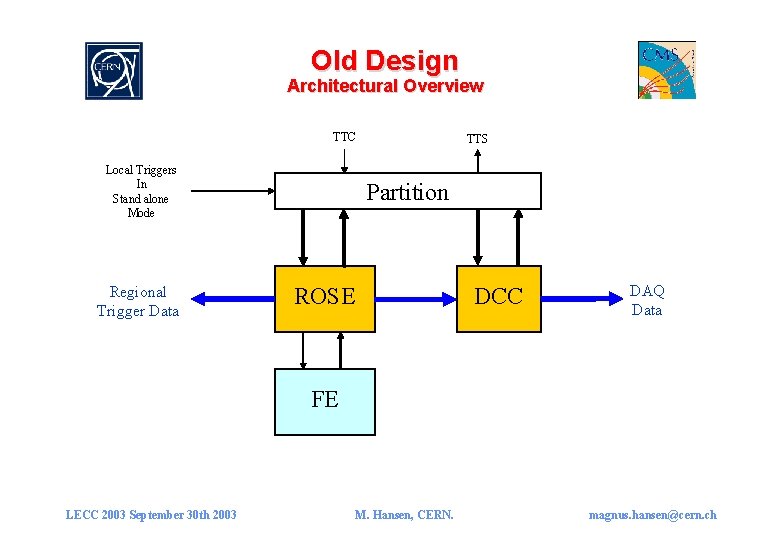 CERN

Old Design
Architectural Overview

CMS

TTC

TTS

Local Triggers
In
Stand alone
Mode

Partition

Regional
Trigger Data

ROSE

DCC

DAQ
Data

FE

LECC 2003 September 30th 2003

M. Hansen, CERN.

magnus.hansen@cern.ch